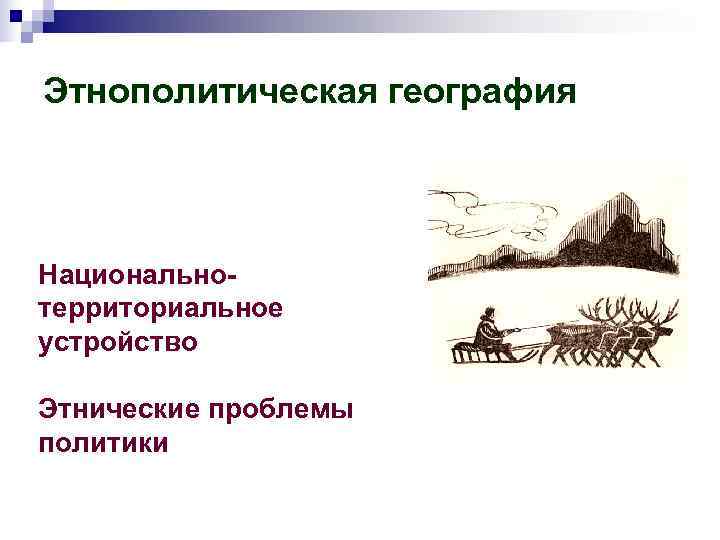 Этнополитическая география

Национально-территориальное устройство

Этнические проблемы политики